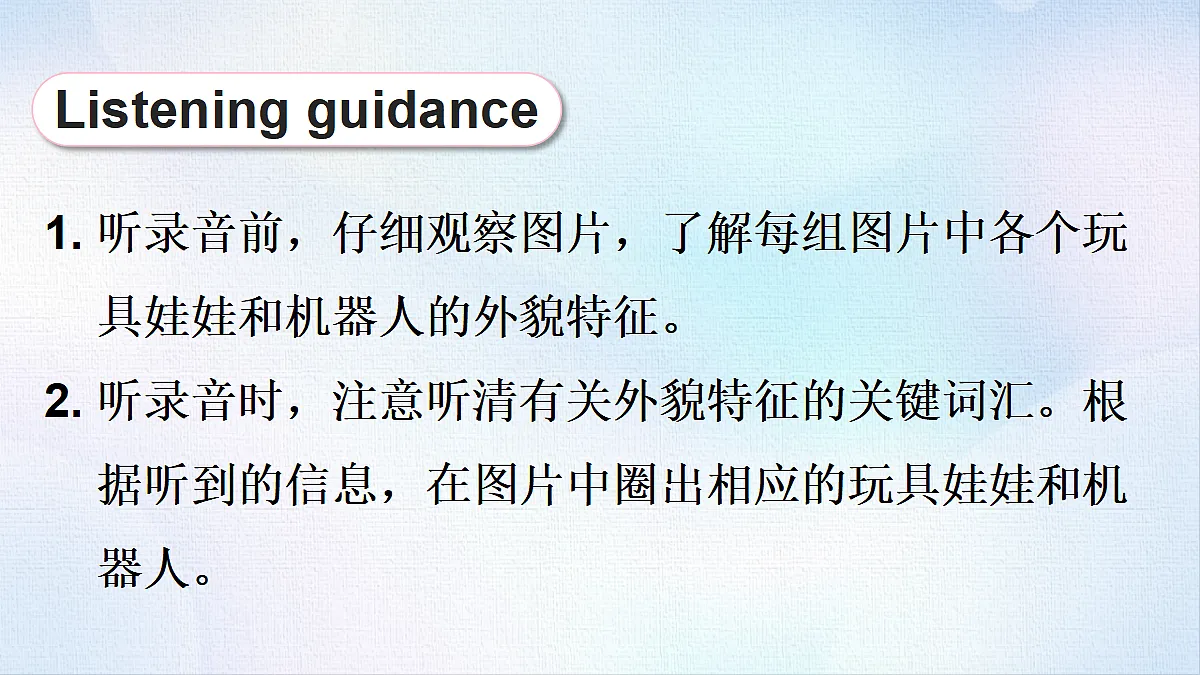 Listening guidance

1. 听录音前，仔细观察图片，了解每组图片中各个玩具娃娃和机器人的外貌特征。

2. 听录音时，注意听清有关外貌特征的关键词汇。根据听到的信息，在图片中圈出相应的玩具娃娃和机器人。